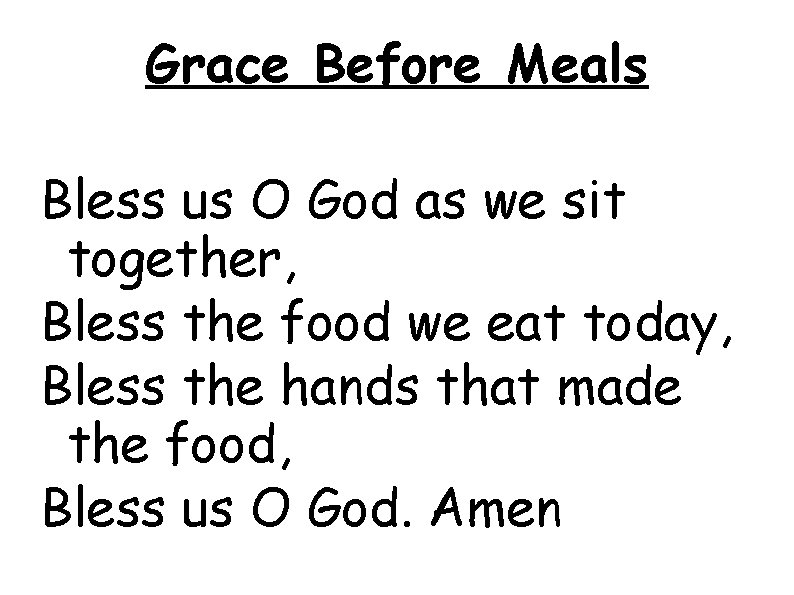 Grace Before Meals

Bless us O God as we sit together,
Bless the food we eat today,
Bless the hands that made the food,
Bless us O God. Amen